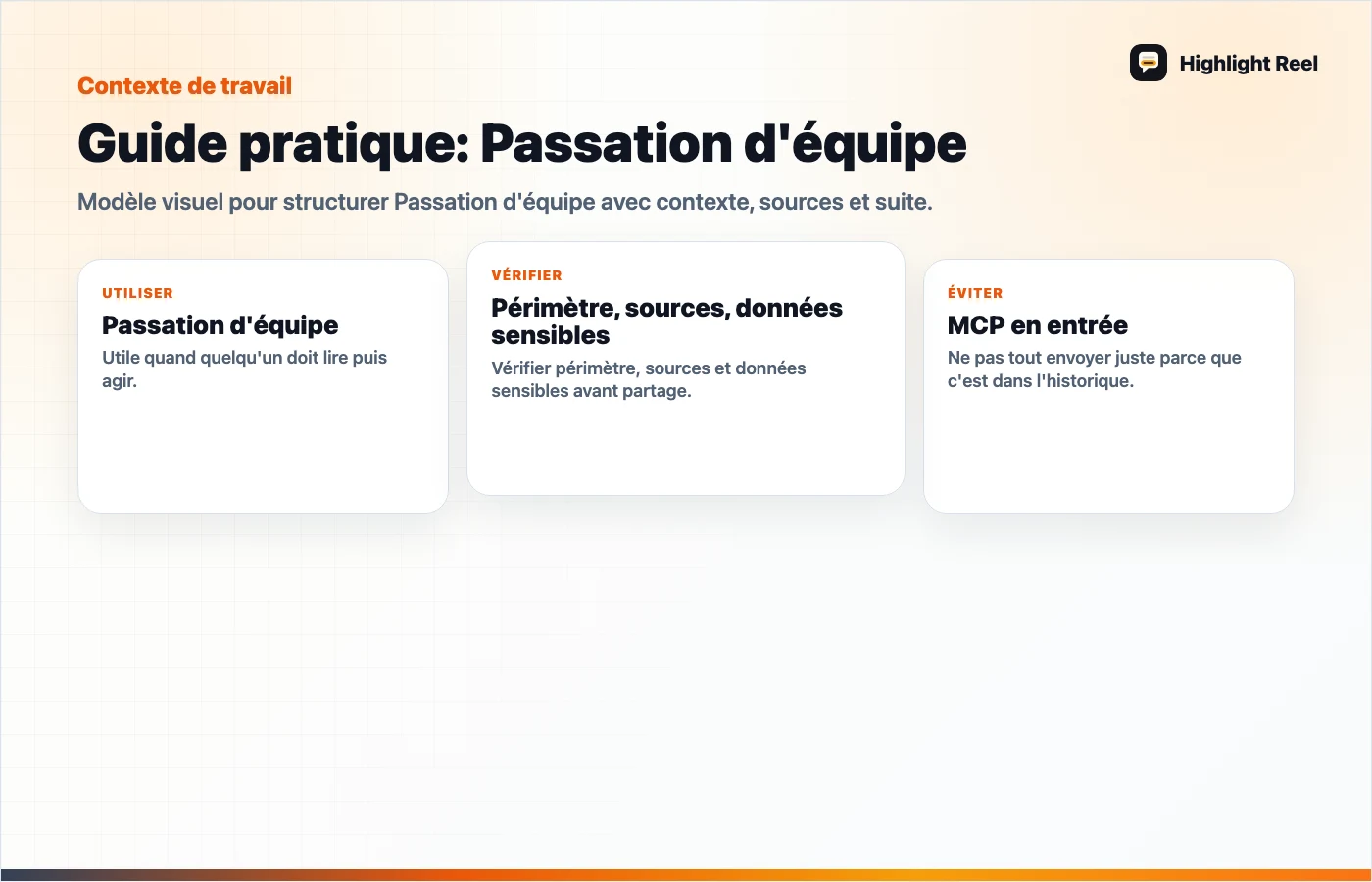 Highlight Reel

Contexte de travail

Guide pratique: Passation d'équipe

Modèle visuel pour structurer Passation d'équipe avec contexte, sources et suite.

UTILISER
Passation d'équipe
Utile quand quelqu'un doit lire puis agir.

VÉRIFIER
Périmètre, sources, données sensibles
Vérifier périmètre, sources et données sensibles avant partage.

ÉVITER
MCP en entrée
Ne pas tout envoyer juste parce que c'est dans l'historique.